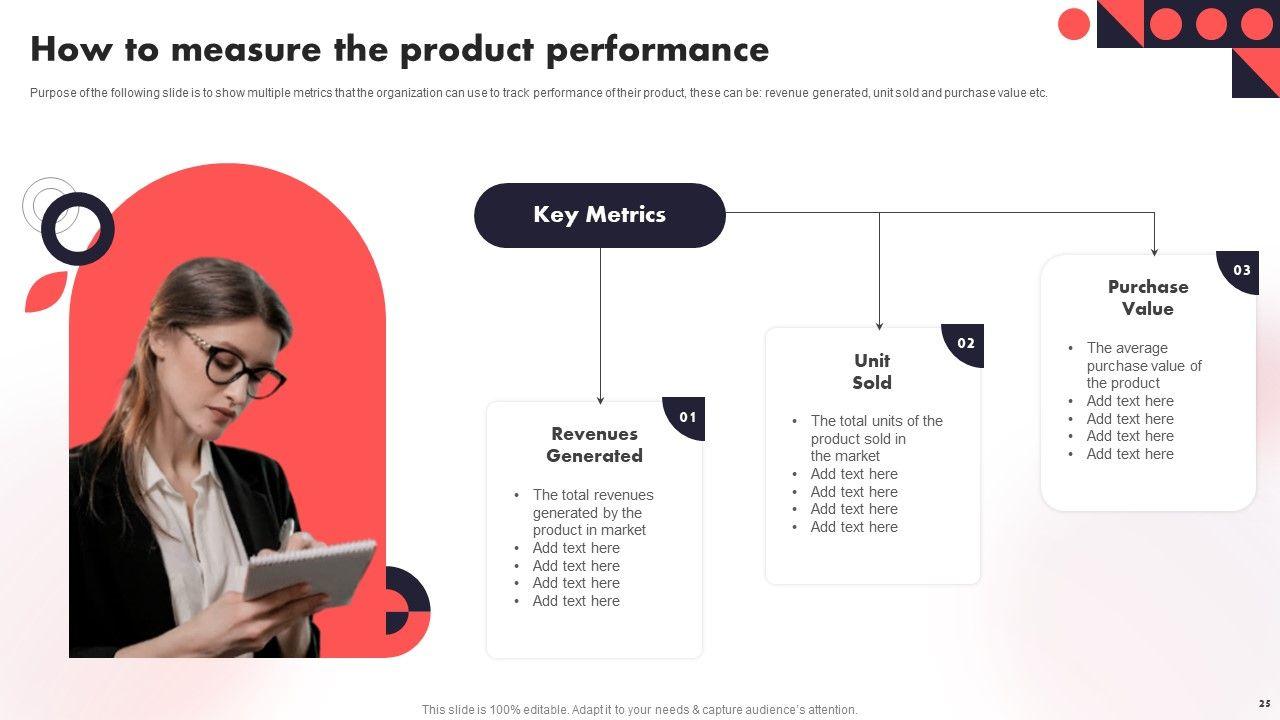 How to measure the product performance

Purpose of the following slide is to show multiple metrics that the organization can use to track performance of their product, these can be: revenue generated, unit sold and purchase value etc.

Key Metrics

01
Revenues Generated
• The total revenues generated by the product in market
• Add text here
• Add text here
• Add text here
• Add text here

02
Unit Sold
• The total units of the product sold in the market
• Add text here
• Add text here
• Add text here
• Add text here

03
Purchase Value
• The average purchase value of the product
• Add text here
• Add text here
• Add text here
• Add text here

This slide is 100% editable. Adapt it to your needs & capture audience's attention.

25